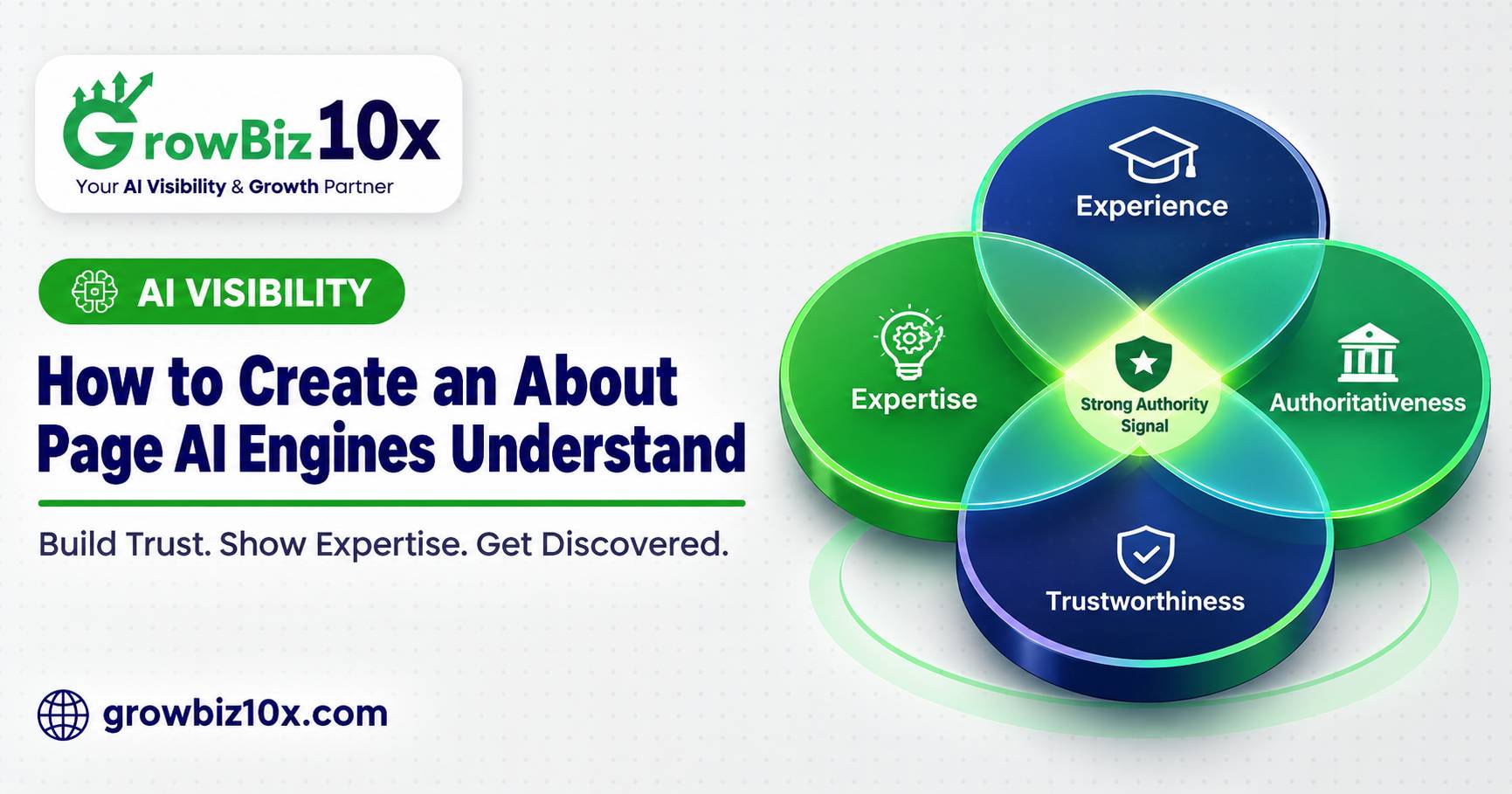 GrowBiz10x
Your AI Visibility & Growth Partner

AI VISIBILITY

How to Create an About Page AI Engines Understand

Build Trust. Show Expertise. Get Discovered.

growbiz10x.com

Experience
Expertise
Strong Authority Signal
Authoritativeness
Trustworthiness